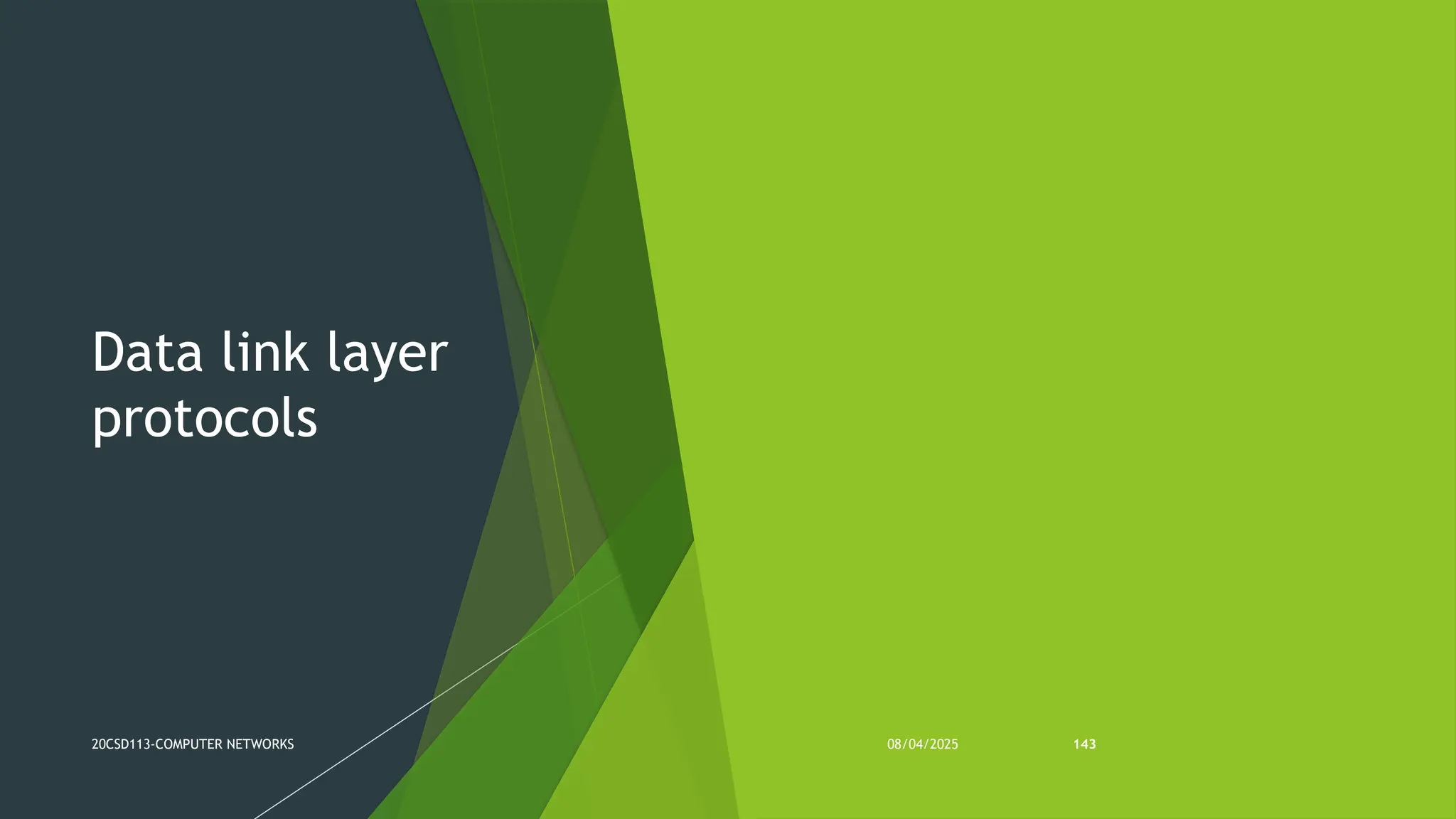 Data link layer protocols

20CSD113-COMPUTER NETWORKS

08/04/2025

143